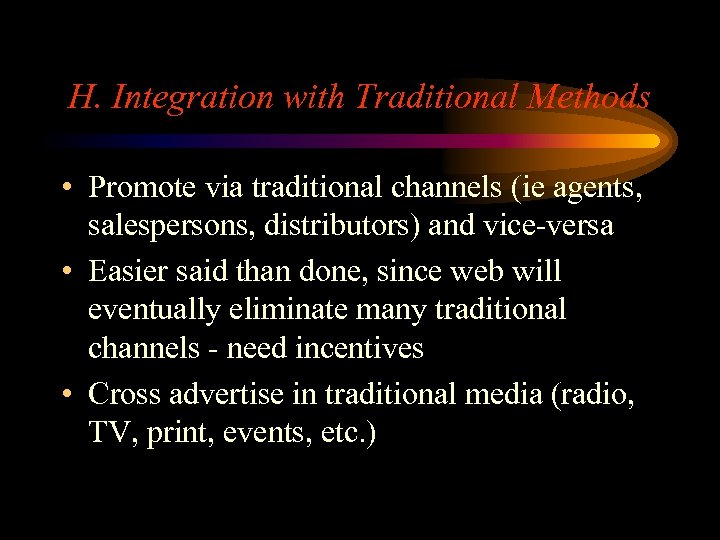 H. Integration with Traditional Methods

• Promote via traditional channels (ie agents, salespersons, distributors) and vice-versa
• Easier said than done, since web will eventually eliminate many traditional channels - need incentives
• Cross advertise in traditional media (radio, TV, print, events, etc.)